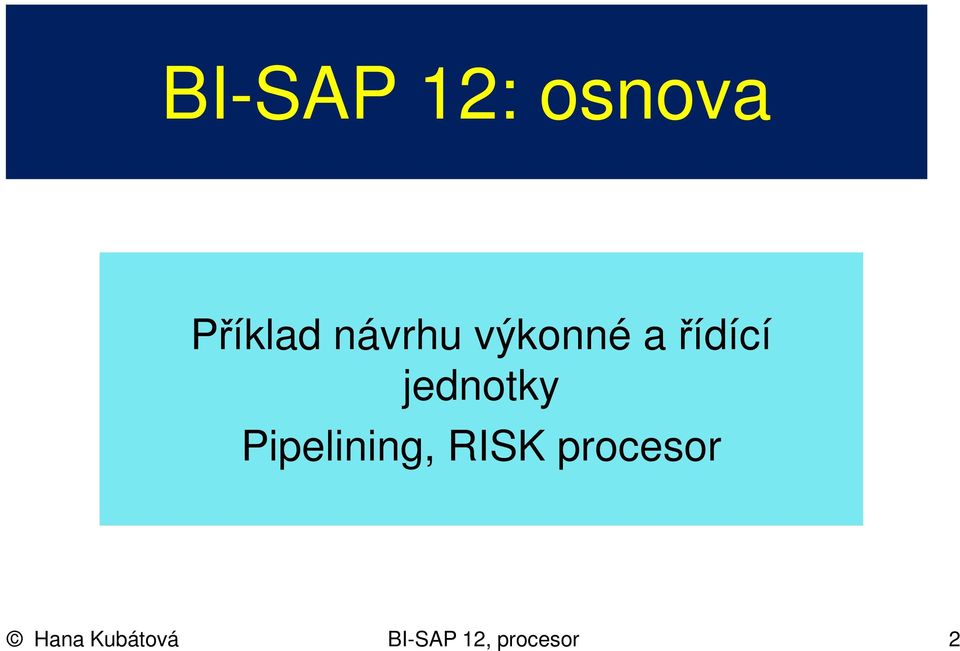 BI-SAP 12: osnova

Příklad návrhu výkonné a řídící jednotky

Pipelining, RISK procesor

© Hana Kubátová BI-SAP 12, procesor 2